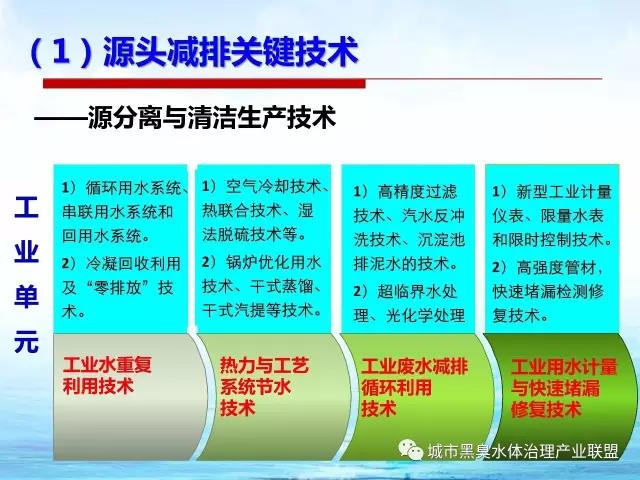 （1）源头减排关键技术

——源分离与清洁生产技术

工业单元

1）循环用水系统、串联用水系统和回用水系统。
2）冷凝回收利用及“零排放”技术。

工业水重复利用技术

1）空气冷却技术、热联合技术、湿法脱硫技术等。
2）锅炉优化用水技术、干式蒸馏、干式汽提等技术。

热力与工艺系统节水技术

1）高精度过滤技术、汽水反冲洗技术、沉淀池排泥水的技术。
2）超临界水处理、光化学处理

工业废水减排循环利用技术

1）新型工业计量仪表、限量水表和限时控制技术。
2）高强度管材，快速堵漏检测修复技术。

工业用水计量与快速堵漏修复技术

城市黑臭水体治理产业联盟